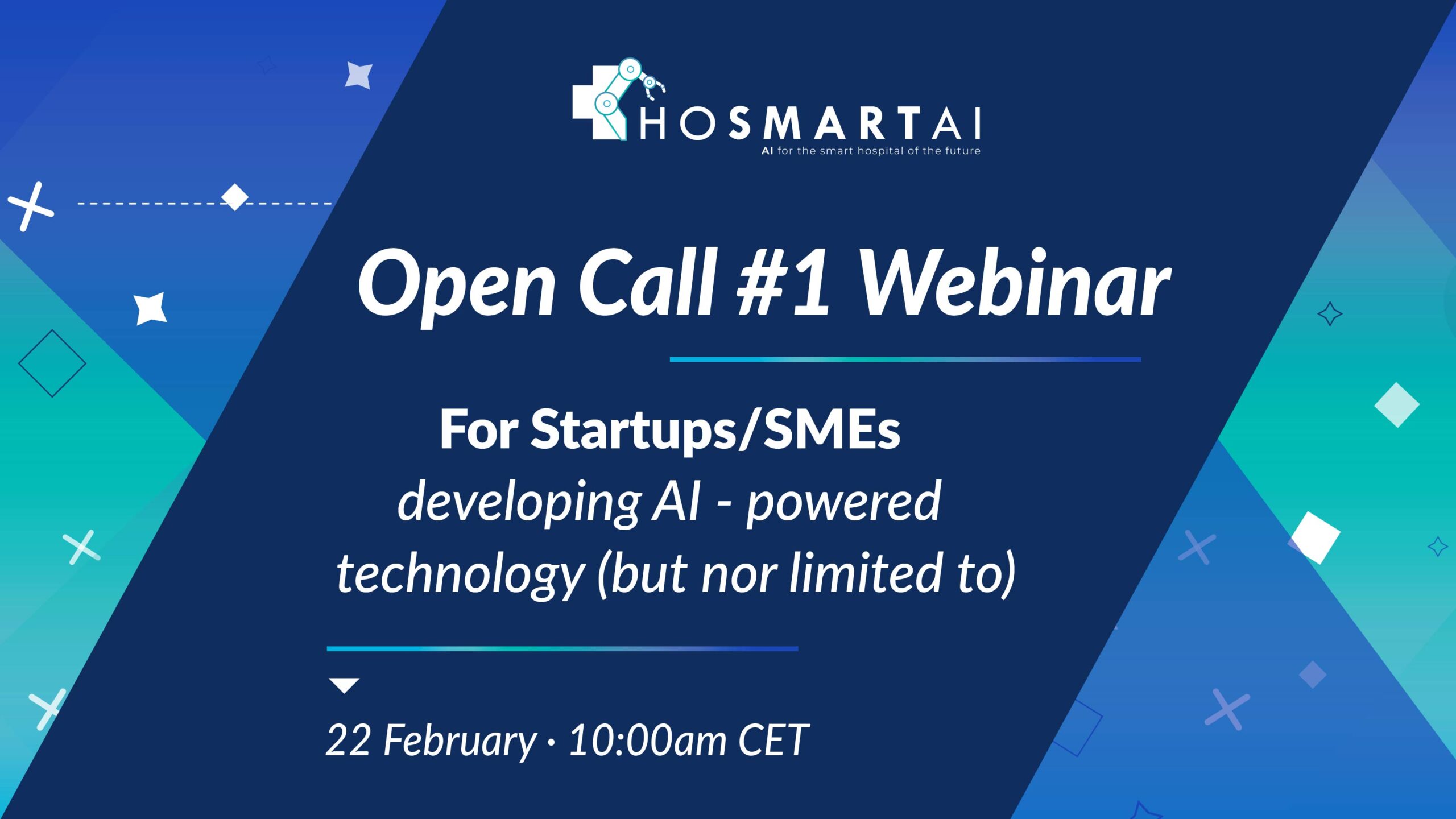 HOSMARTAI
AI for the smart hospital of the future

Open Call #1 Webinar

For Startups/SMEs
developing AI - powered technology (but nor limited to)

22 February · 10:00am CET